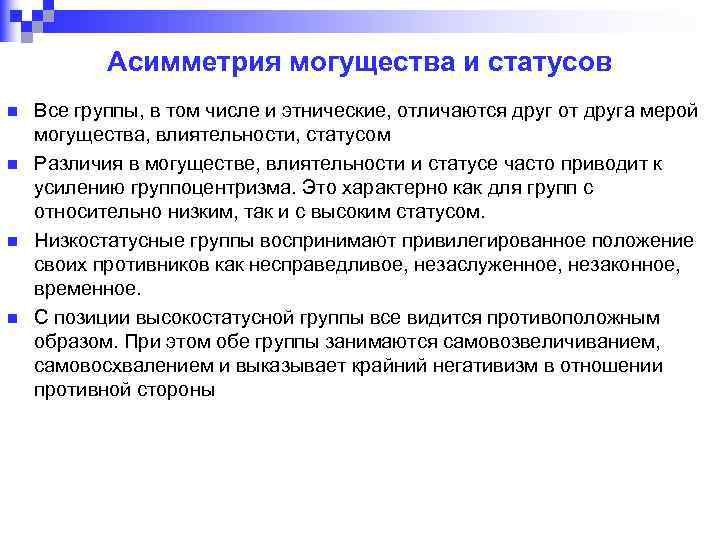 Асимметрия могущества и статусов

Все группы, в том числе и этнические, отличаются друг от друга мерой могущества, влиятельности, статусом

Различия в могуществе, влиятельности и статусе часто приводит к усилению группоцентризма. Это характерно как для групп с относительно низким, так и с высоким статусом.

Низкостатусные группы воспринимают привилегированное положение своих противников как несправедливое, незаслуженное, незаконное, временное.

С позиции высокостатусной группы все видится противоположным образом. При этом обе группы занимаются самовозвеличиванием, самовосхвалением и выказывает крайний негативизм в отношении противной стороны